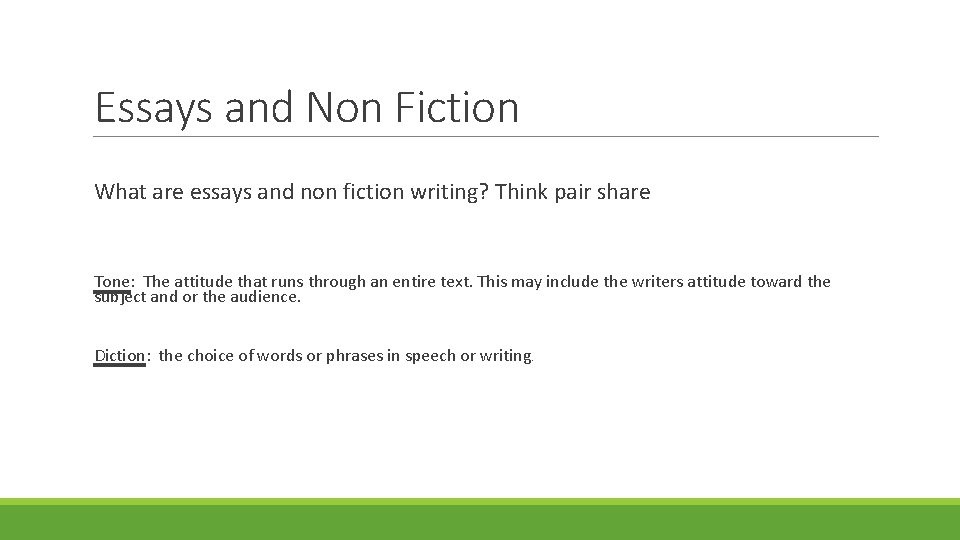 Essays and Non Fiction

What are essays and non fiction writing? Think pair share

Tone: The attitude that runs through an entire text. This may include the writers attitude toward the subject and or the audience.

Diction: the choice of words or phrases in speech or writing.